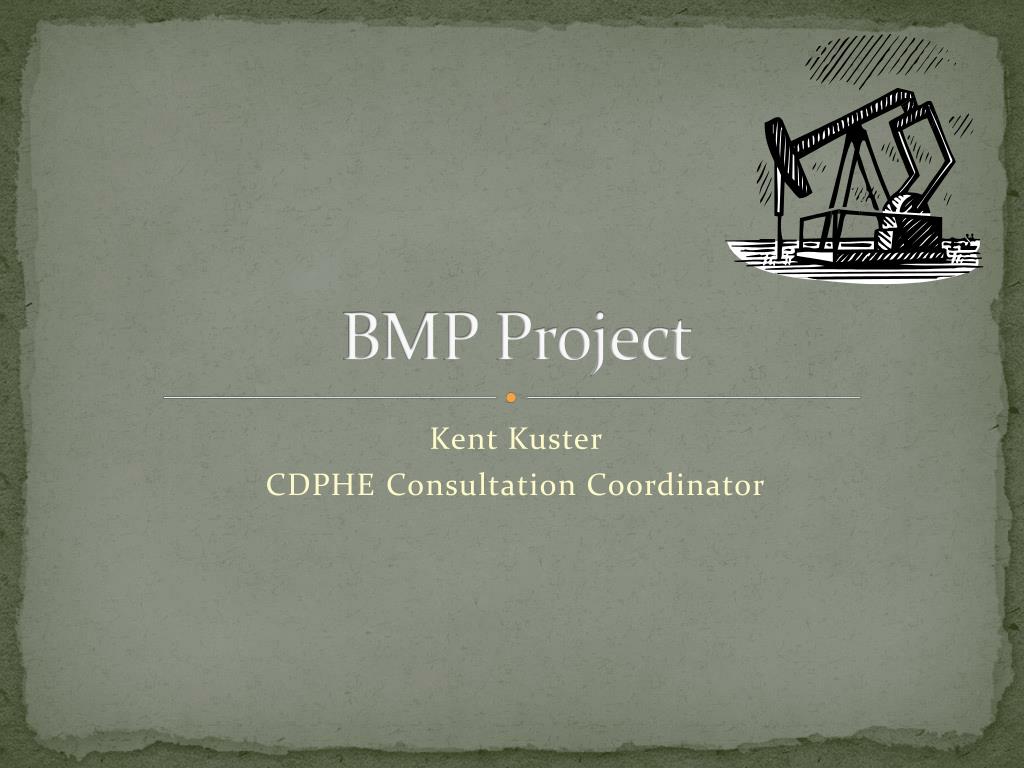 BMP Project

Kent Kuster
CDPHE Consultation Coordinator